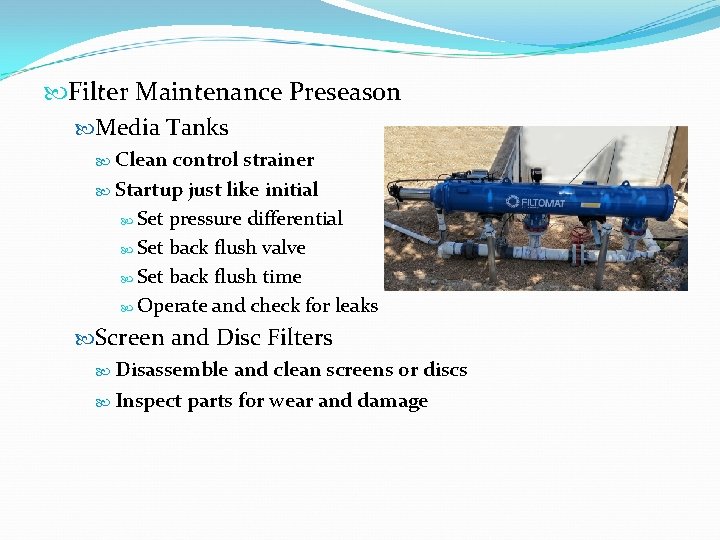 Filter Maintenance Preseason

Media Tanks

Clean control strainer

Startup just like initial

Set pressure differential

Set back flush valve

Set back flush time

Operate and check for leaks

FILTOMAT

Screen and Disc Filters

Disassemble and clean screens or discs

Inspect parts for wear and damage